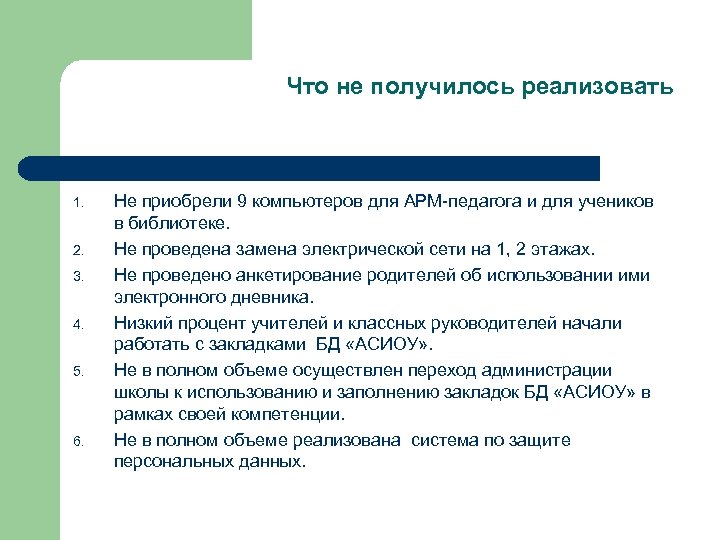 Что не получилось реализовать

1. Не приобрели 9 компьютеров для АРМ-педагога и для учеников в библиотеке.
2. Не проведена замена электрической сети на 1, 2 этажах.
3. Не проведено анкетирование родителей об использовании ими электронного дневника.
4. Низкий процент учителей и классных руководителей начали работать с закладками БД «АСИОУ».
5. Не в полном объеме осуществлен переход администрации школы к использованию и заполнению закладок БД «АСИОУ» в рамках своей компетенции.
6. Не в полном объеме реализована система по защите персональных данных.